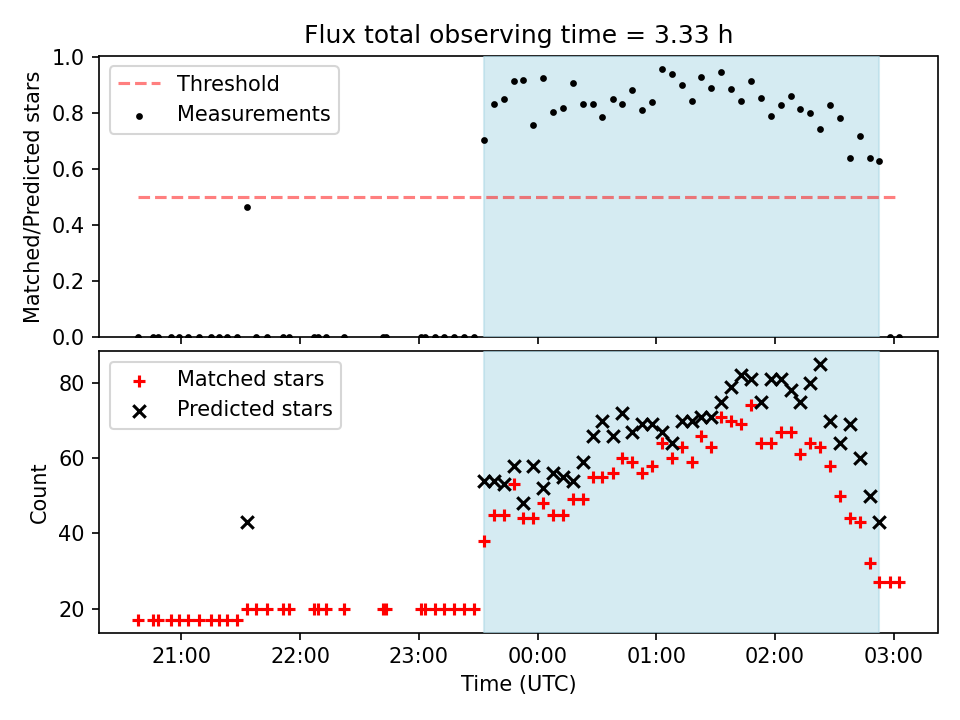 Flux total observing time = 3.33 h

Threshold
Measurements

Matched/Predicted stars

1.0
0.8
0.6
0.4
0.2
0.0

Matched stars
Predicted stars

Count

80
60
40
20

21:00
22:00
23:00
00:00
01:00
02:00
03:00

Time (UTC)